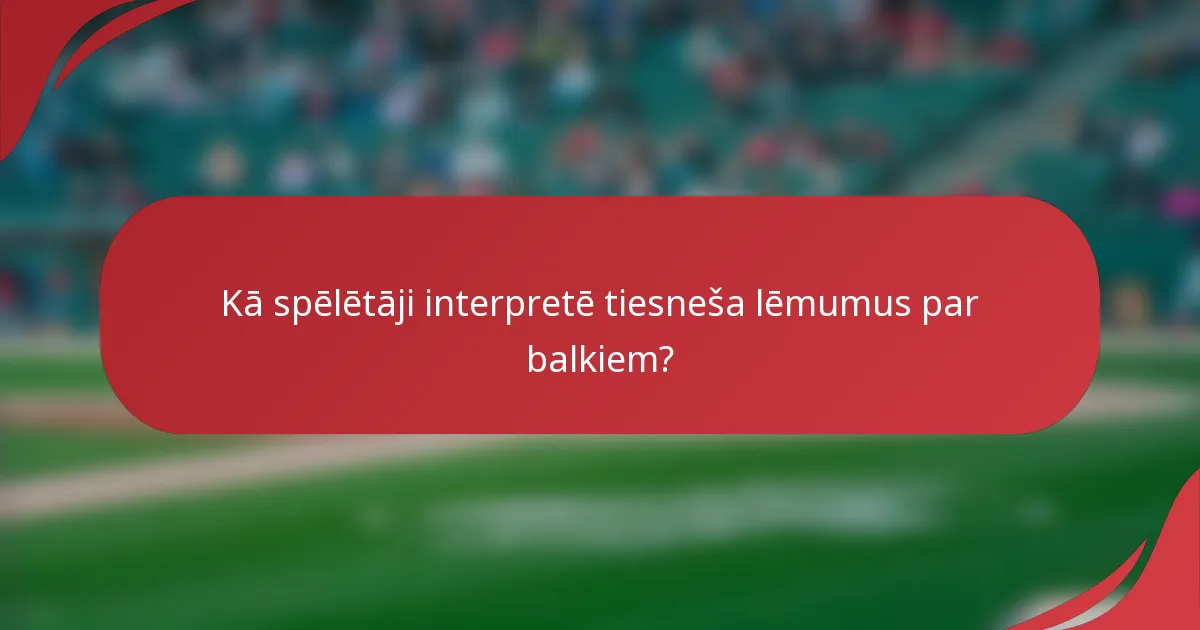 Kā spēlētāji interpretē tiesneša lēmumus par balkiem?